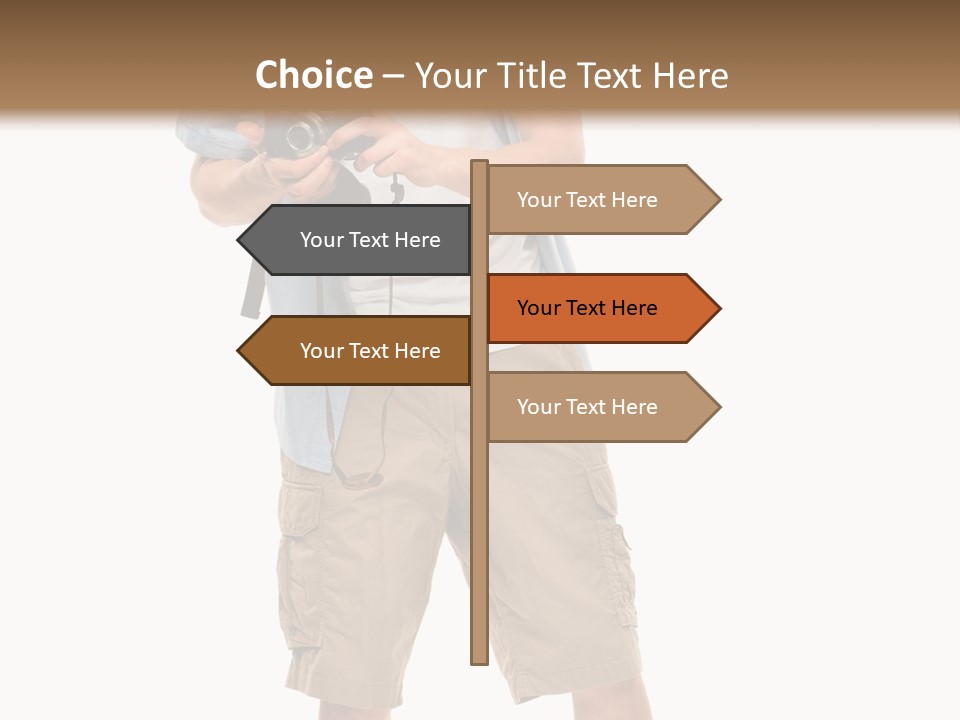 Choice – Your Title Text Here

Your Text Here

Your Text Here

Your Text Here

Your Text Here

Your Text Here